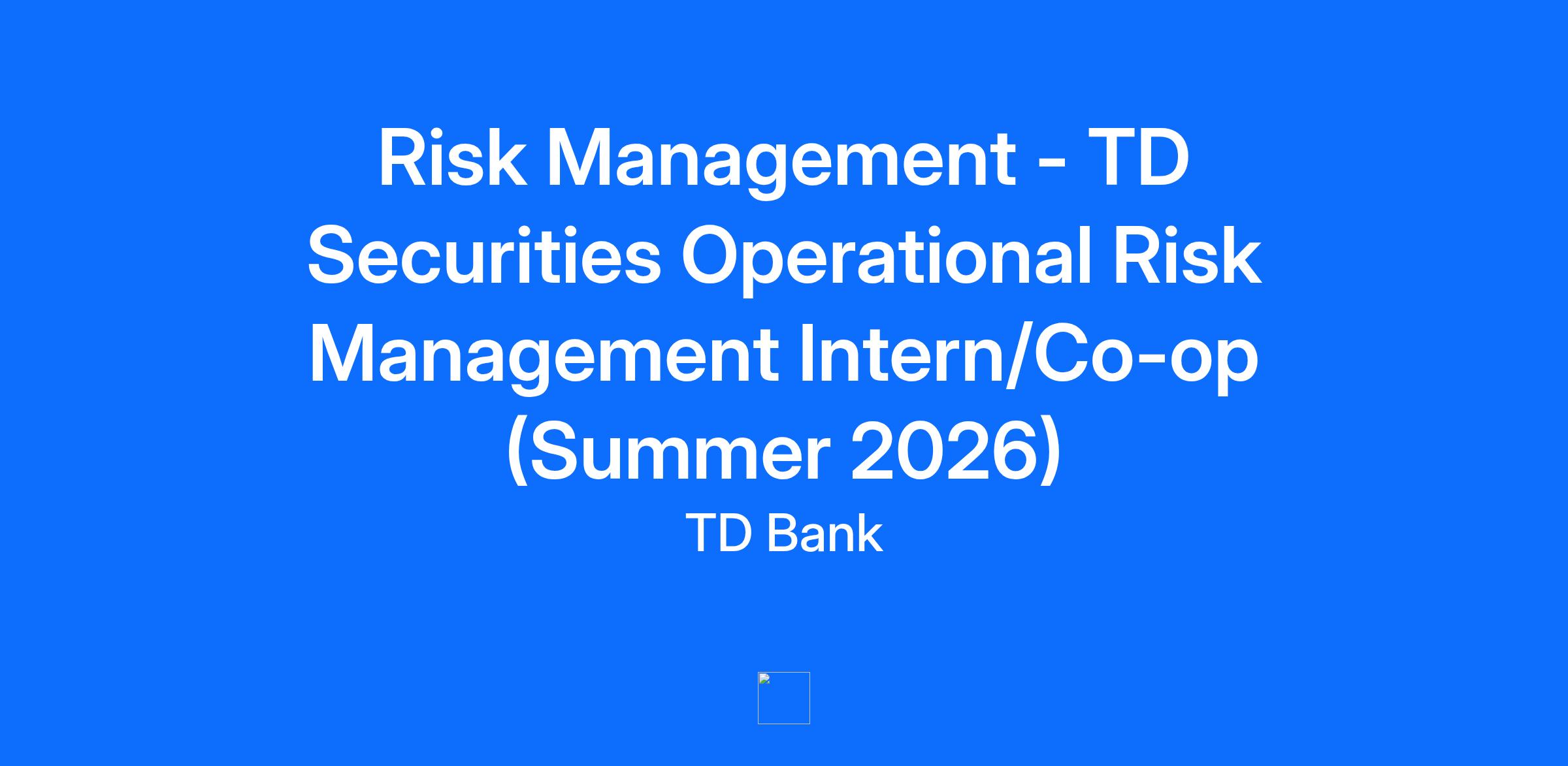 Risk Management - TD Securities Operational Risk Management Intern/Co-op (Summer 2026)

TD Bank